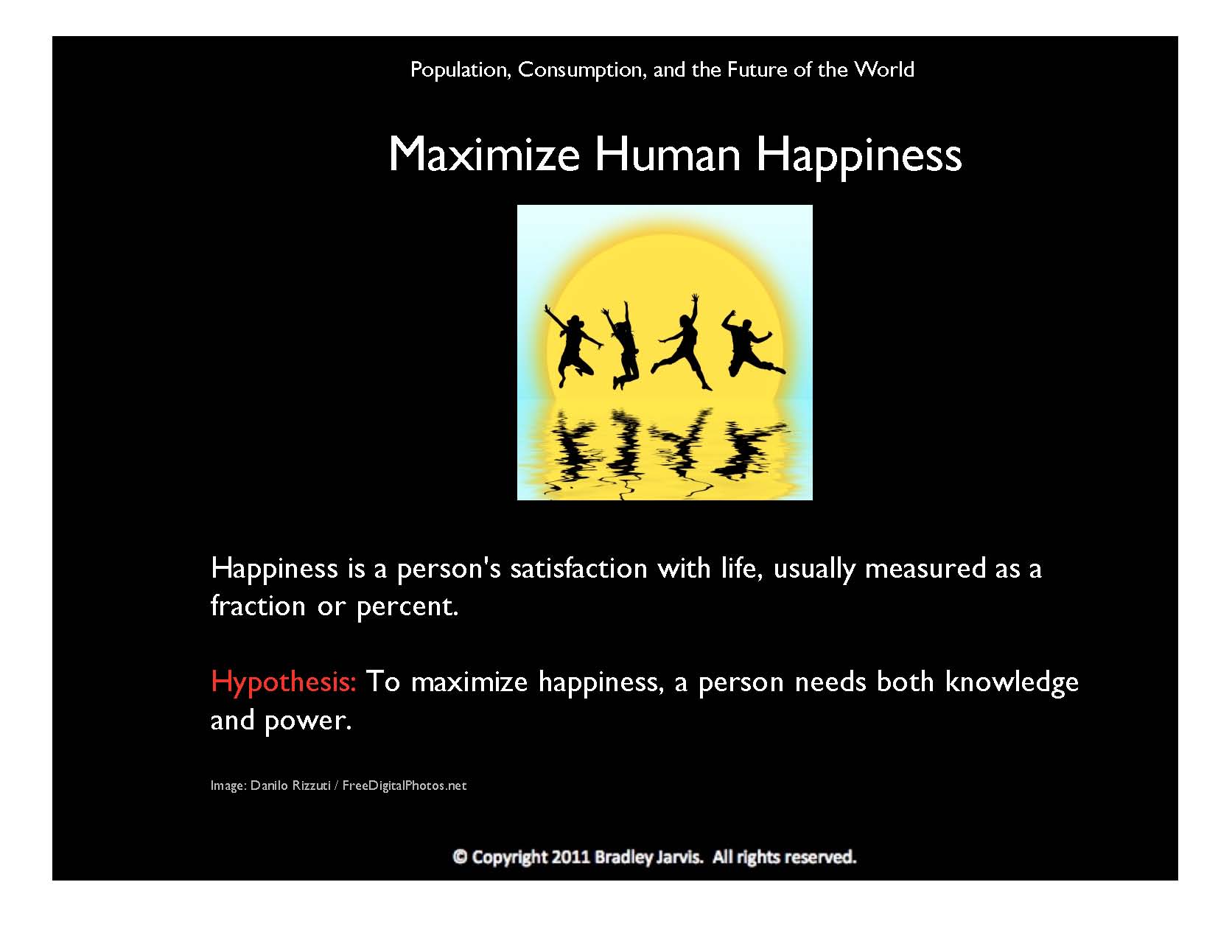 Population, Consumption, and the Future of the World

Maximize Human Happiness

Happiness is a person's satisfaction with life, usually measured as a fraction or percent.

Hypothesis: To maximize happiness, a person needs both knowledge and power.

Image: Danilo Rizzuti / FreeDigitalPhotos.net

© Copyright 2011 Bradley Jarvis. All rights reserved.